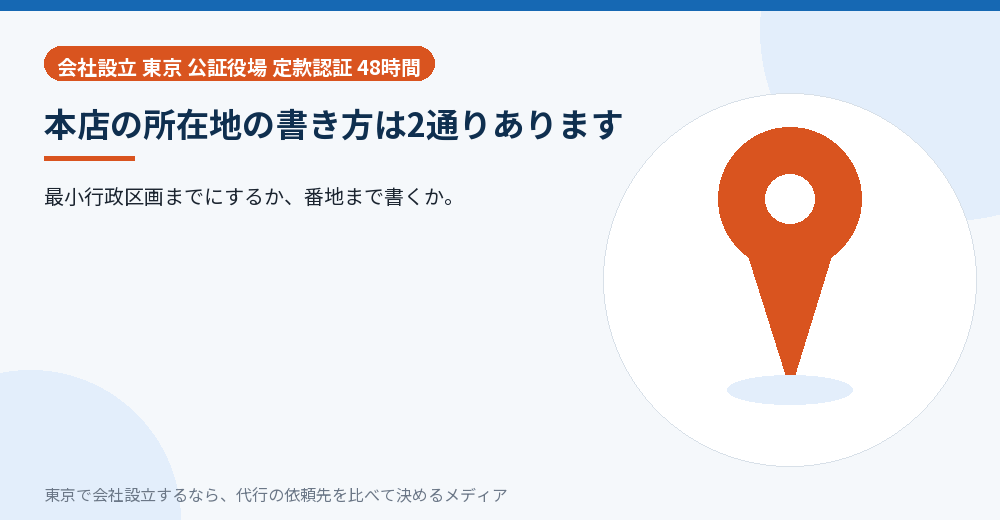 会社設立 東京 公証役場 定款認証 48時間

本店の所在地の書き方は2通りあります

最小行政区画までにするか、番地まで書くか。

東京で会社設立するなら、代行の依頼先を比べて決めるメディア